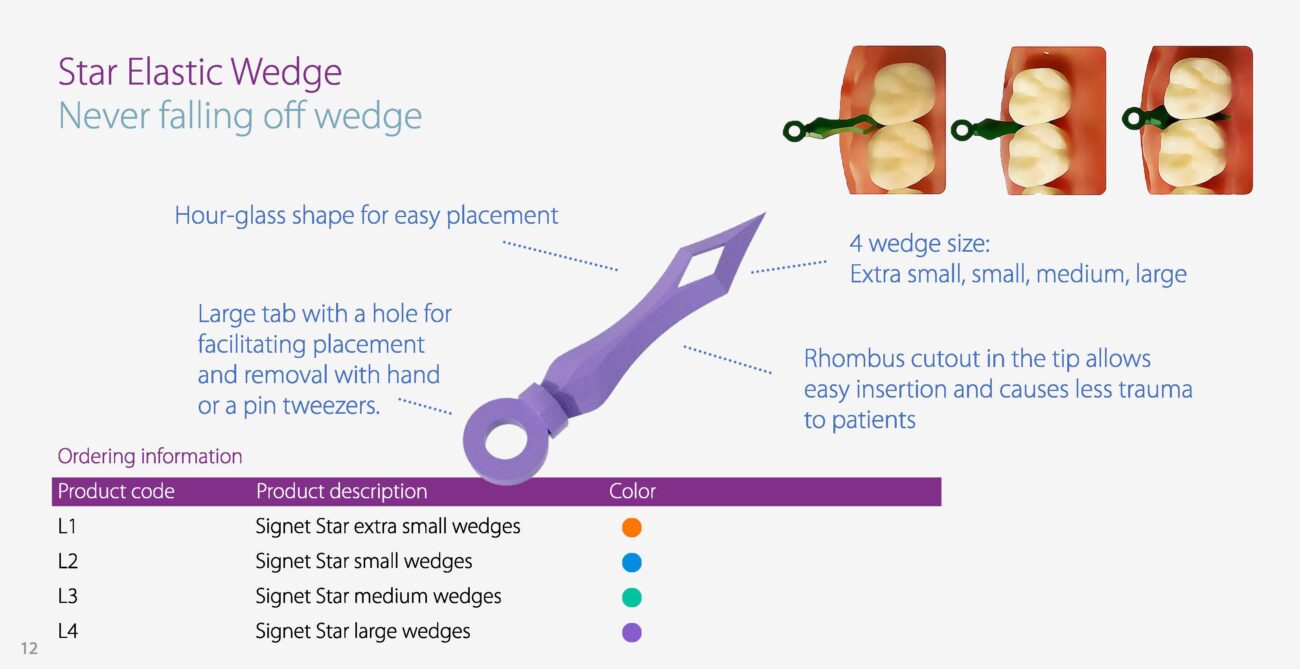 Star Elastic Wedge
Never falling off wedge

Hour-glass shape for easy placement

4 wedge size:
Extra small, small, medium, large

Large tab with a hole for facilitating placement and removal with hand or a pin tweezers.

Rhombus cutout in the tip allows easy insertion and causes less trauma to patients

Ordering information

| Product code | Product description | Color |
|---|---|---|
| L1 | Signet Star extra small wedges | |
| L2 | Signet Star small wedges | |
| L3 | Signet Star medium wedges | |
| L4 | Signet Star large wedges | |

12